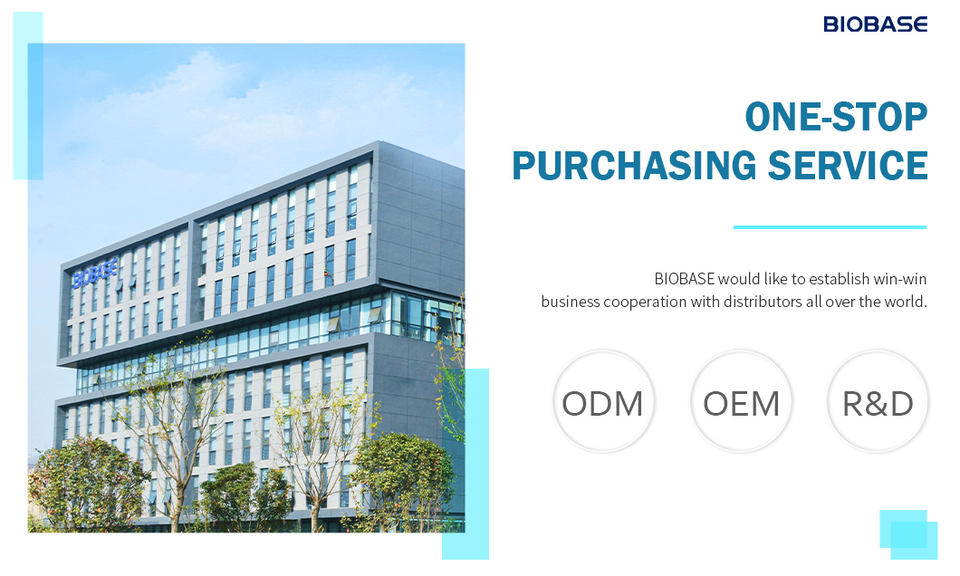 BIOBASE

BIOBASE

ONE-STOP PURCHASING SERVICE

BIOBASE would like to establish win-win business cooperation with distributors all over the world.

ODM

OEM

R&D